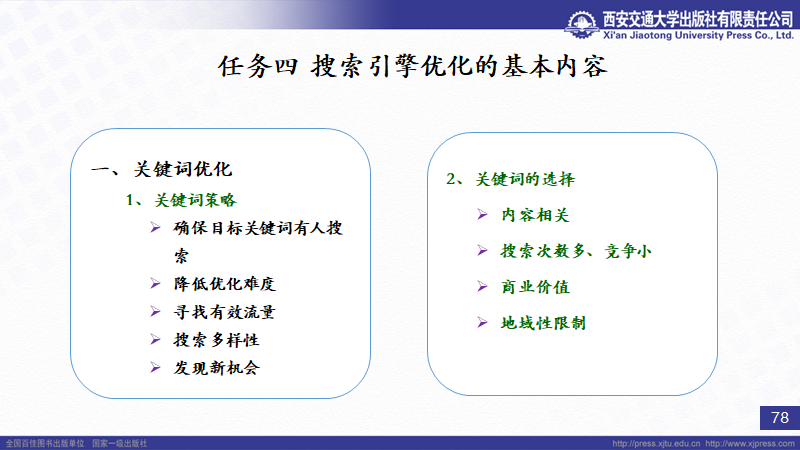 西安交通大学出版社有限责任公司
Xi'an Jiaotong University Press Co., Ltd.

任务四 搜索引擎优化的基本内容

一、关键词优化

1、关键词策略

➢ 确保目标关键词有人搜索

➢ 降低优化难度

➢ 寻找有效流量

➢ 搜索多样性

➢ 发现新机会

2、关键词的选择

➢ 内容相关

➢ 搜索次数多、竞争小

➢ 商业价值

➢ 地域性限制

78

全国百佳图书出版单位 国家一级出版社

http://press.xjtu.edu.cn http://www.xjpress.com